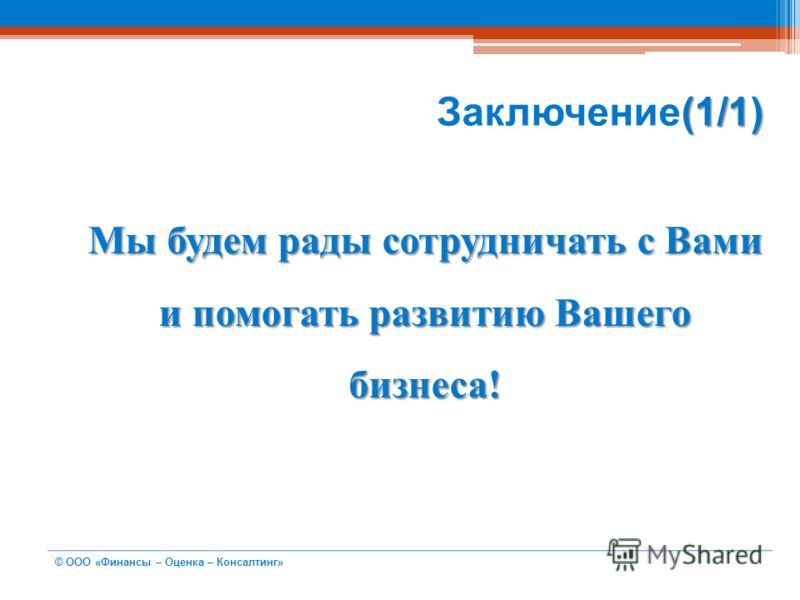 Заключение(1/1)

Мы будем рады сотрудничать с Вами и помогать развитию Вашего бизнеса!

© ООО «Финансы – Оценка – Консалтинг»

MyShared